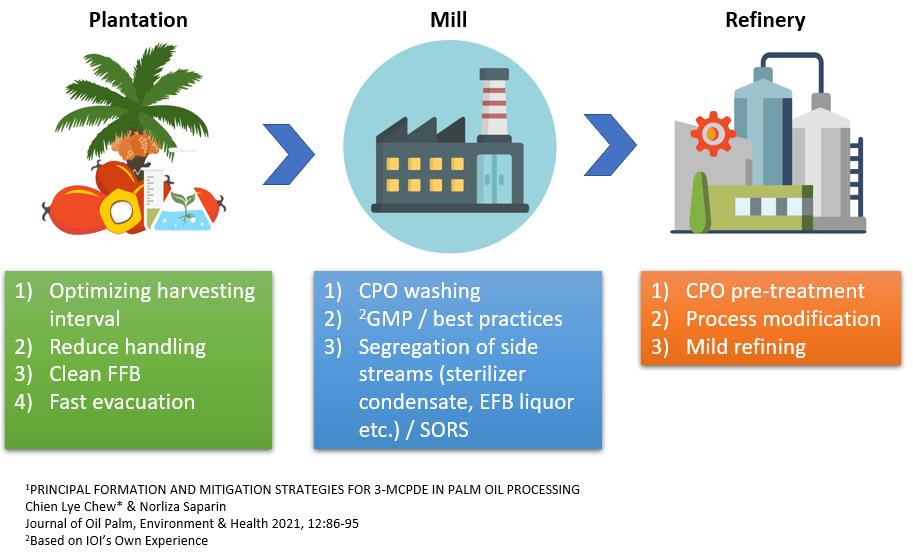 Plantation

Mill

Refinery

1) Optimizing harvesting interval
2) Reduce handling
3) Clean FFB
4) Fast evacuation

1) CPO washing
2) $^2$GMP / best practices
3) Segregation of side streams (sterilizer condensate, EFB liquor etc.) / SORS

1) CPO pre-treatment
2) Process modification
3) Mild refining

$^1$PRINCIPAL FORMATION AND MITIGATION STRATEGIES FOR 3-MCPDE IN PALM OIL PROCESSING
Chien Lye Chew* & Norliza Saparin
Journal of Oil Palm, Environment & Health 2021, 12:86-95
$^2$Based on IOI's Own Experience